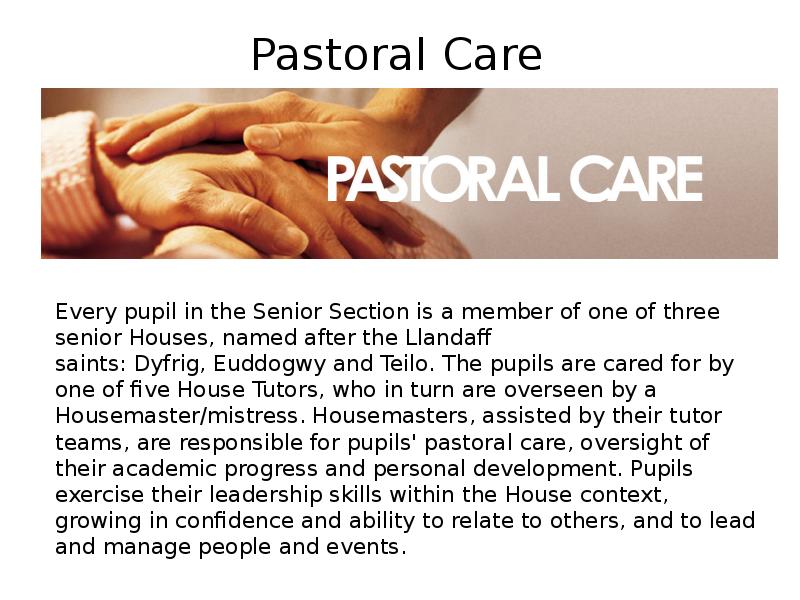 Pastoral Care

PASTORAL CARE

Every pupil in the Senior Section is a member of one of three senior Houses, named after the Llandaff saints: Dyfrig, Euddogwy and Teilo. The pupils are cared for by one of five House Tutors, who in turn are overseen by a Housemaster/mistress. Housemasters, assisted by their tutor teams, are responsible for pupils' pastoral care, oversight of their academic progress and personal development. Pupils exercise their leadership skills within the House context, growing in confidence and ability to relate to others, and to lead and manage people and events.